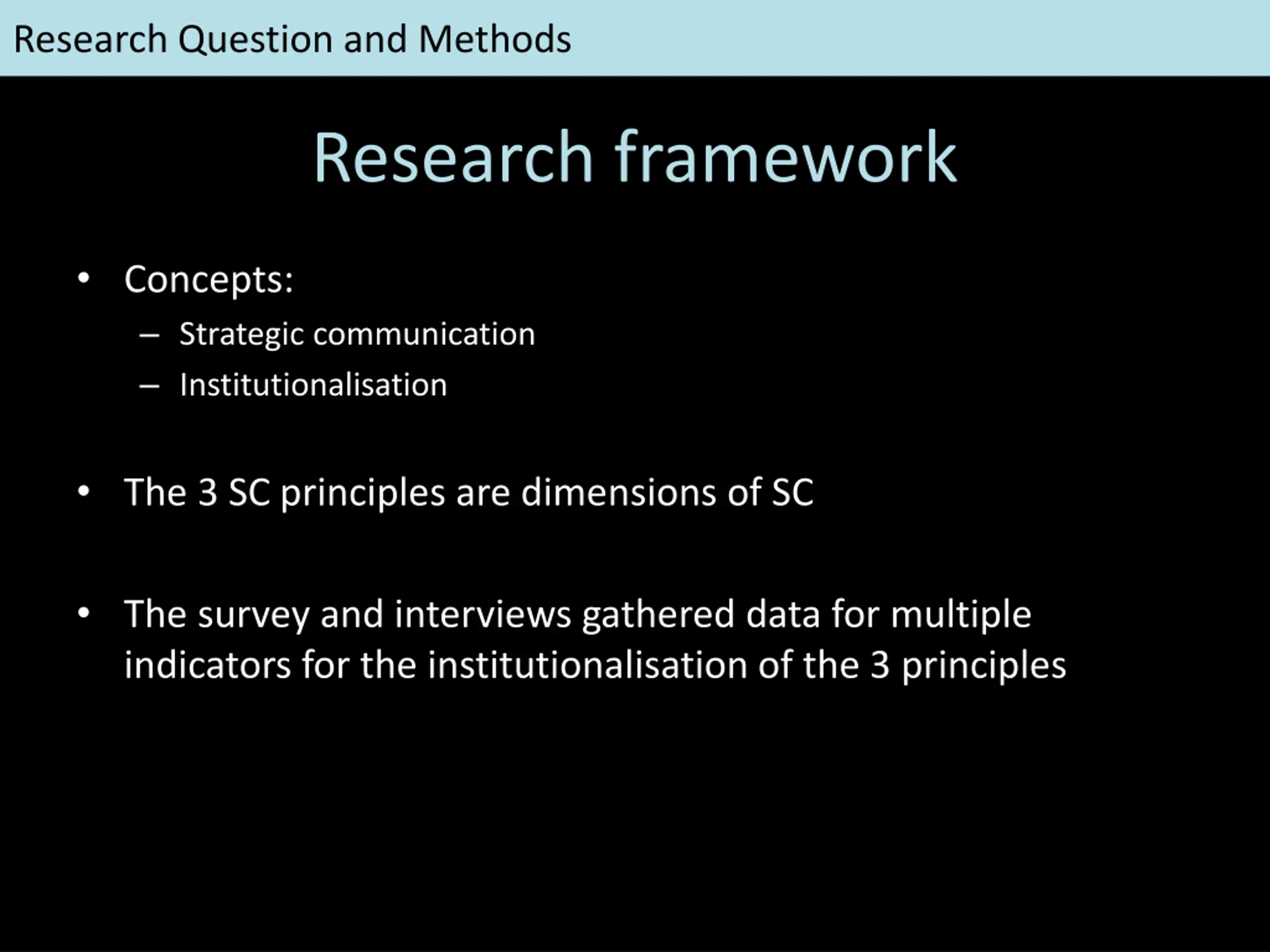 Research Question and Methods

Research framework

• Concepts:
  – Strategic communication
  – Institutionalisation

• The 3 SC principles are dimensions of SC

• The survey and interviews gathered data for multiple indicators for the institutionalisation of the 3 principles